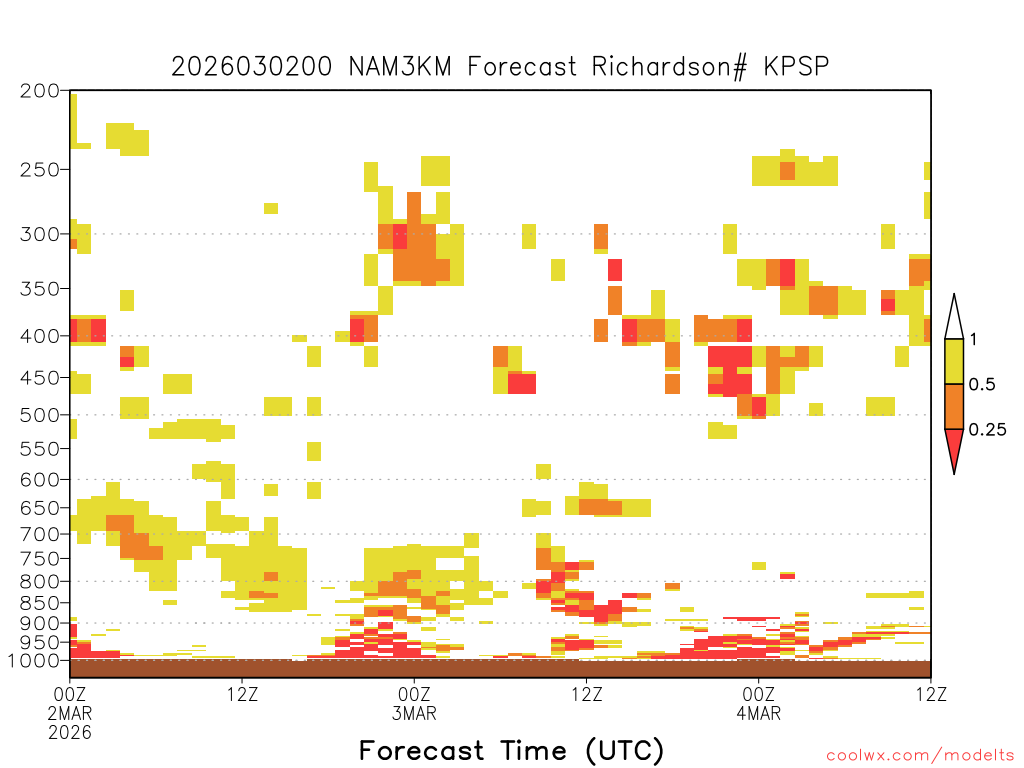 2026030200 NAM3KM Forecast Richardson# KPSP

200
250
300
350
400
450
500
550
600
650
700
750
800
850
900
950
1000

1
0.5
0.25

00Z
2MAR
2026
12Z
00Z
3MAR
12Z
00Z
4MAR
12Z

Forecast Time (UTC)

coolwx.com/modelts